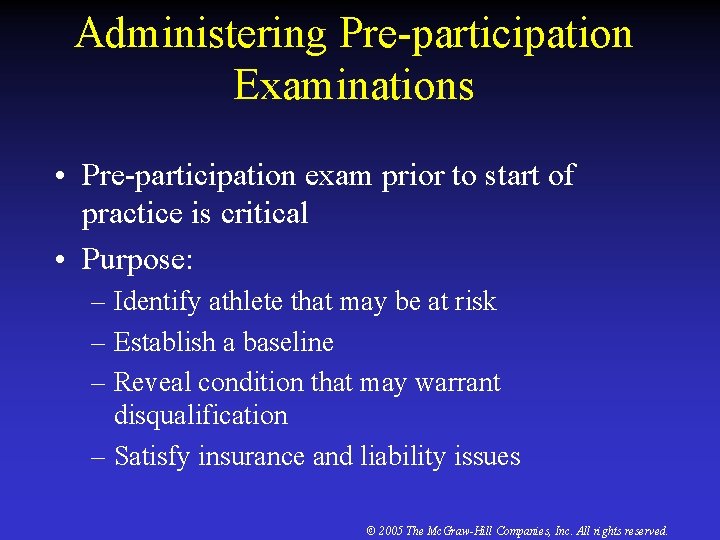 Administering Pre-participation Examinations

• Pre-participation exam prior to start of practice is critical
• Purpose:
– Identify athlete that may be at risk
– Establish a baseline
– Reveal condition that may warrant disqualification
– Satisfy insurance and liability issues

© 2005 The McGraw-Hill Companies, Inc. All rights reserved.